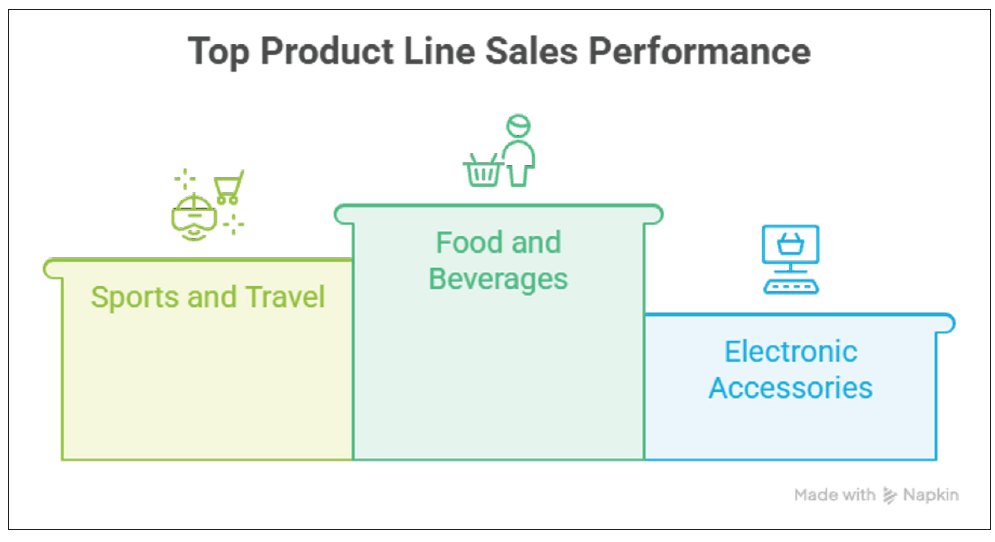 Top Product Line Sales Performance

Sports and Travel

Food and Beverages

Electronic Accessories

Made with Napkin